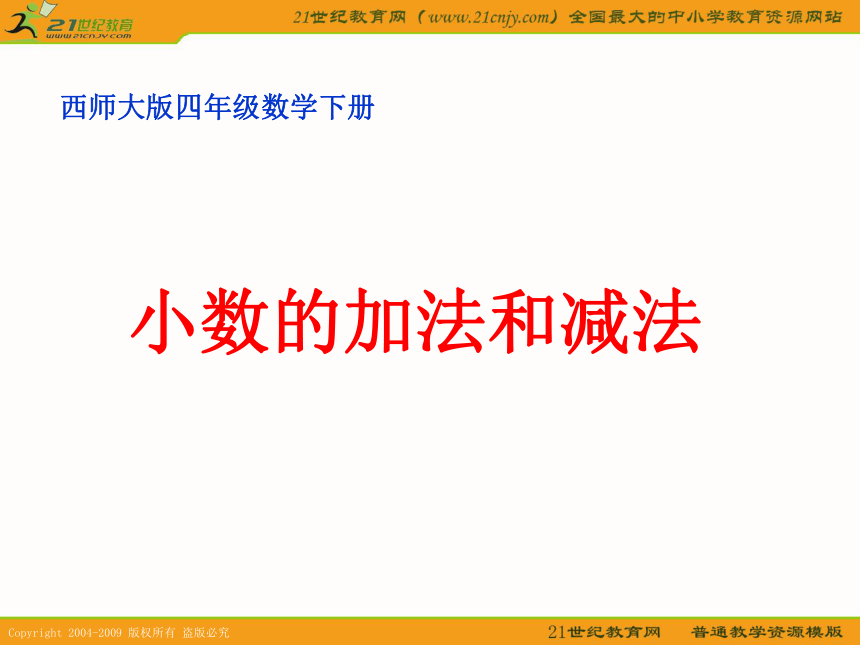 21世纪教育
www.21cnjy.com
21世纪教育网（www.21cnjy.com）全国最大的中小学教育资源网站

西师大版四年级数学下册

小数的加法和减法

Copyright 2004-2009 版权所有 盗版必究
21世纪教育网 普通教学资源模版